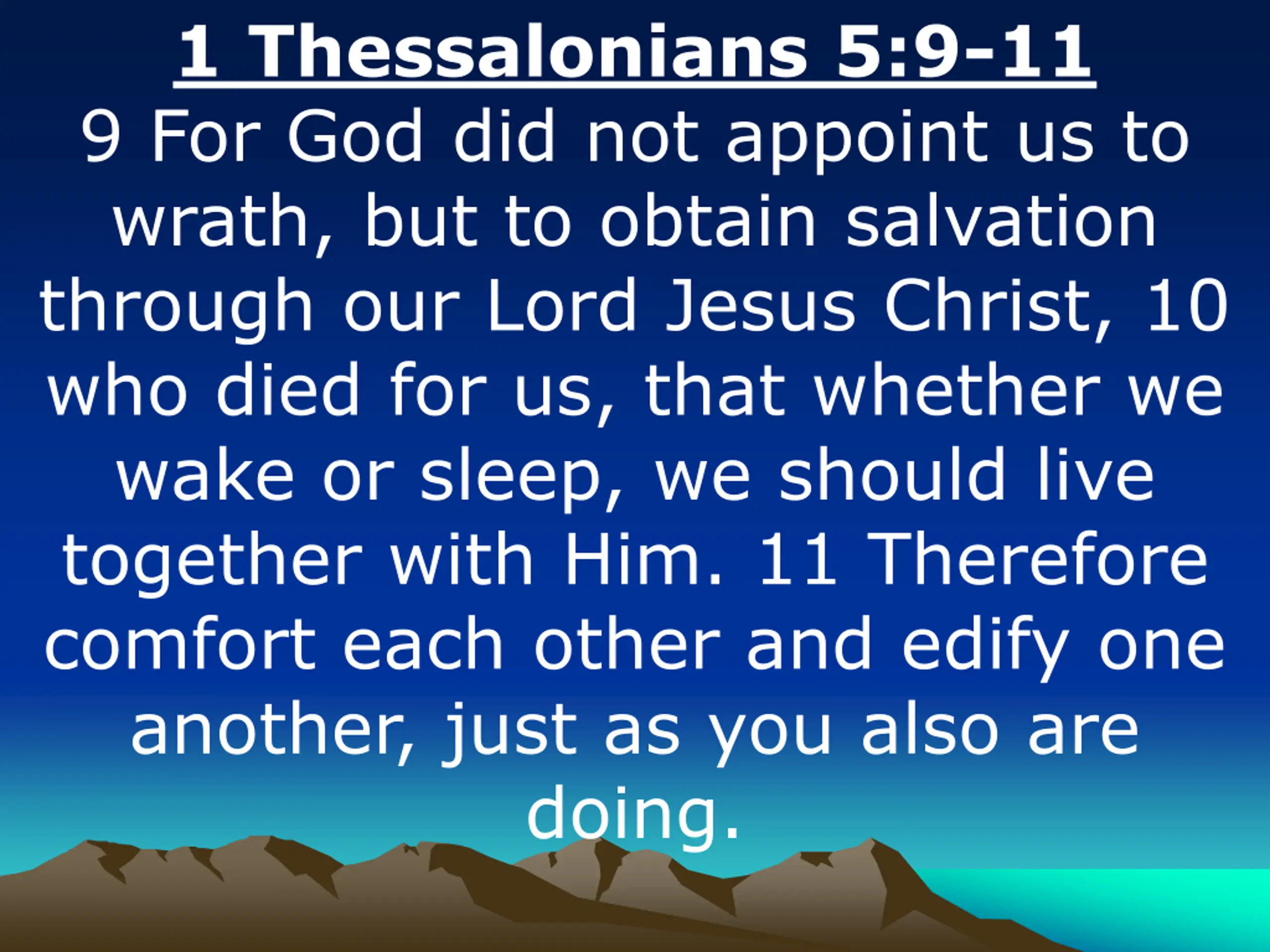 1 Thessalonians 5:9-11

9 For God did not appoint us to wrath, but to obtain salvation through our Lord Jesus Christ, 10 who died for us, that whether we wake or sleep, we should live together with Him. 11 Therefore comfort each other and edify one another, just as you also are doing.